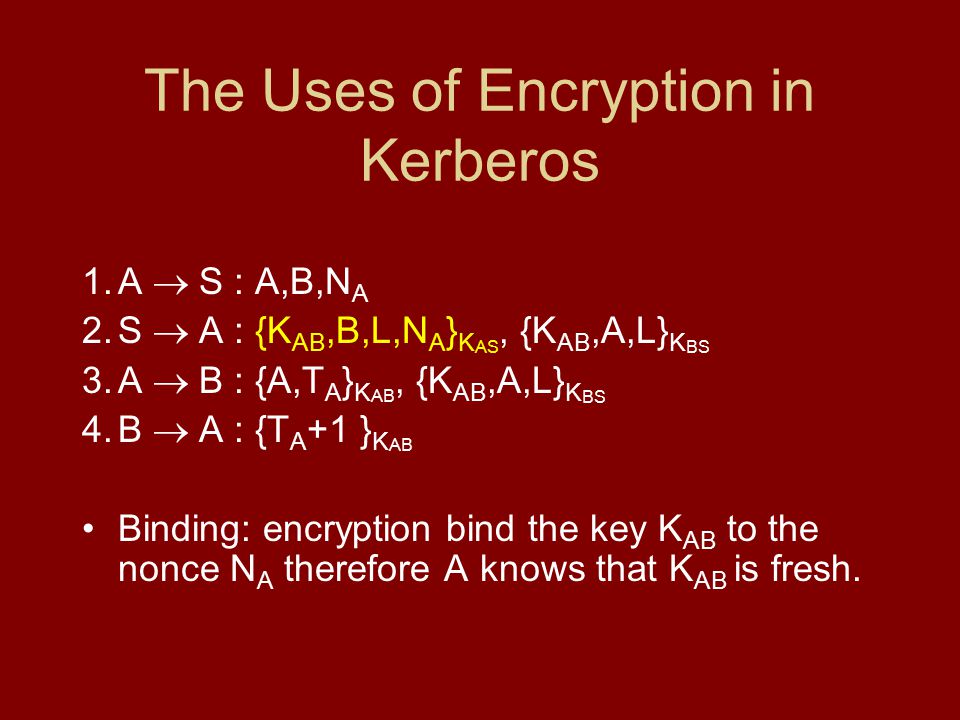 The Uses of Encryption in Kerberos

1. $A \rightarrow S : A,B,N_A$
2. $S \rightarrow A : \{K_{AB},B,L,N_A\}_{K_{AS}}, \{K_{AB},A,L\}_{K_{BS}}$
3. $A \rightarrow B : \{A,T_A\}_{K_{AB}}, \{K_{AB},A,L\}_{K_{BS}}$
4. $B \rightarrow A : \{T_A+1\}_{K_{AB}}$

• Binding: encryption bind the key $K_{AB}$ to the nonce $N_A$ therefore A knows that $K_{AB}$ is fresh.